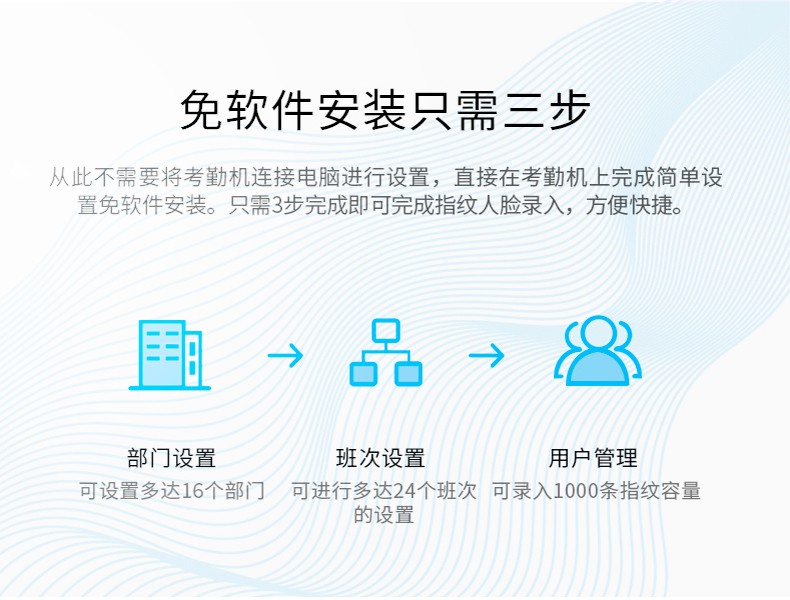 免软件安装只需三步

从此不需要将考勤机连接电脑进行设置，直接在考勤机上完成简单设置免软件安装。只需3步完成即可完成指纹人脸录入，方便快捷。

部门设置
可设置多达16个部门

班次设置
可进行多达24个班次的设置

用户管理
可录入1000条指纹容量